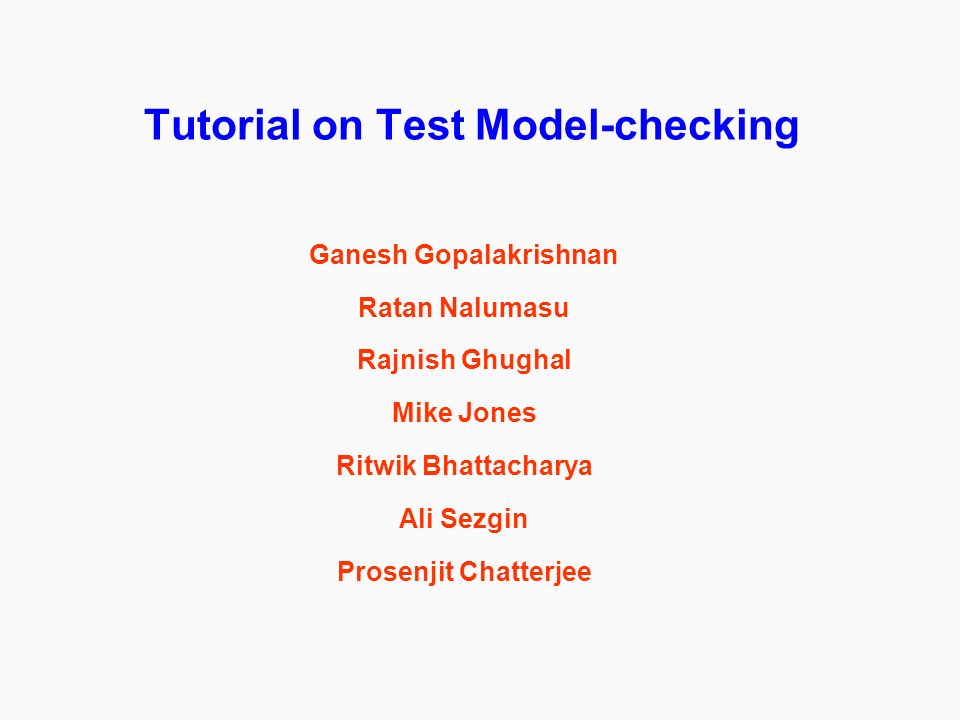 Tutorial on Test Model-checking

Ganesh Gopalakrishnan

Ratan Nalumasu

Rajnish Ghughal

Mike Jones

Ritwik Bhattacharya

Ali Sezgin

Prosenjit Chatterjee